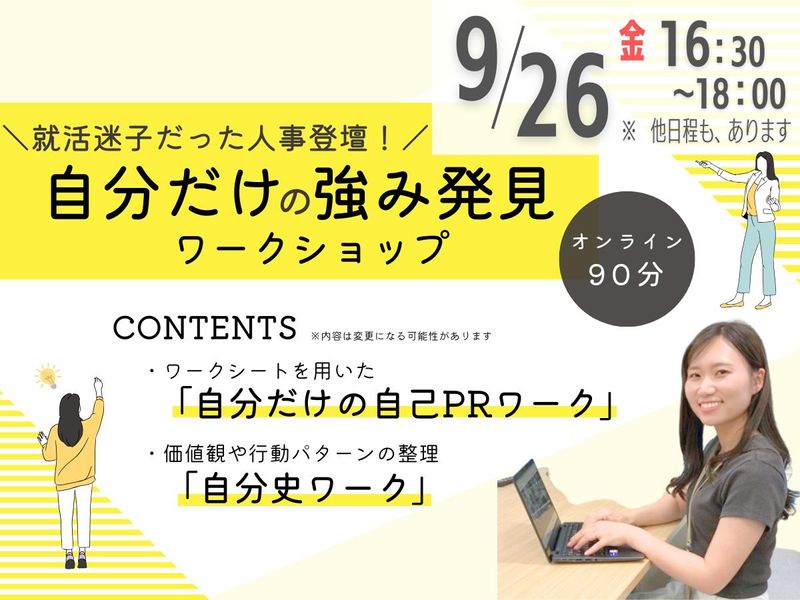 9/26 金 16:30 ~18:00

※ 他日程も、あります

＼就活迷子だった人事登壇！／

自分だけの強み発見

ワークショップ

オンライン 90分

CONTENTS ※内容は変更になる可能性があります

・ワークシートを用いた

「自分だけの自己PRワーク」

・価値観や行動パターンの整理

「自分史ワーク」